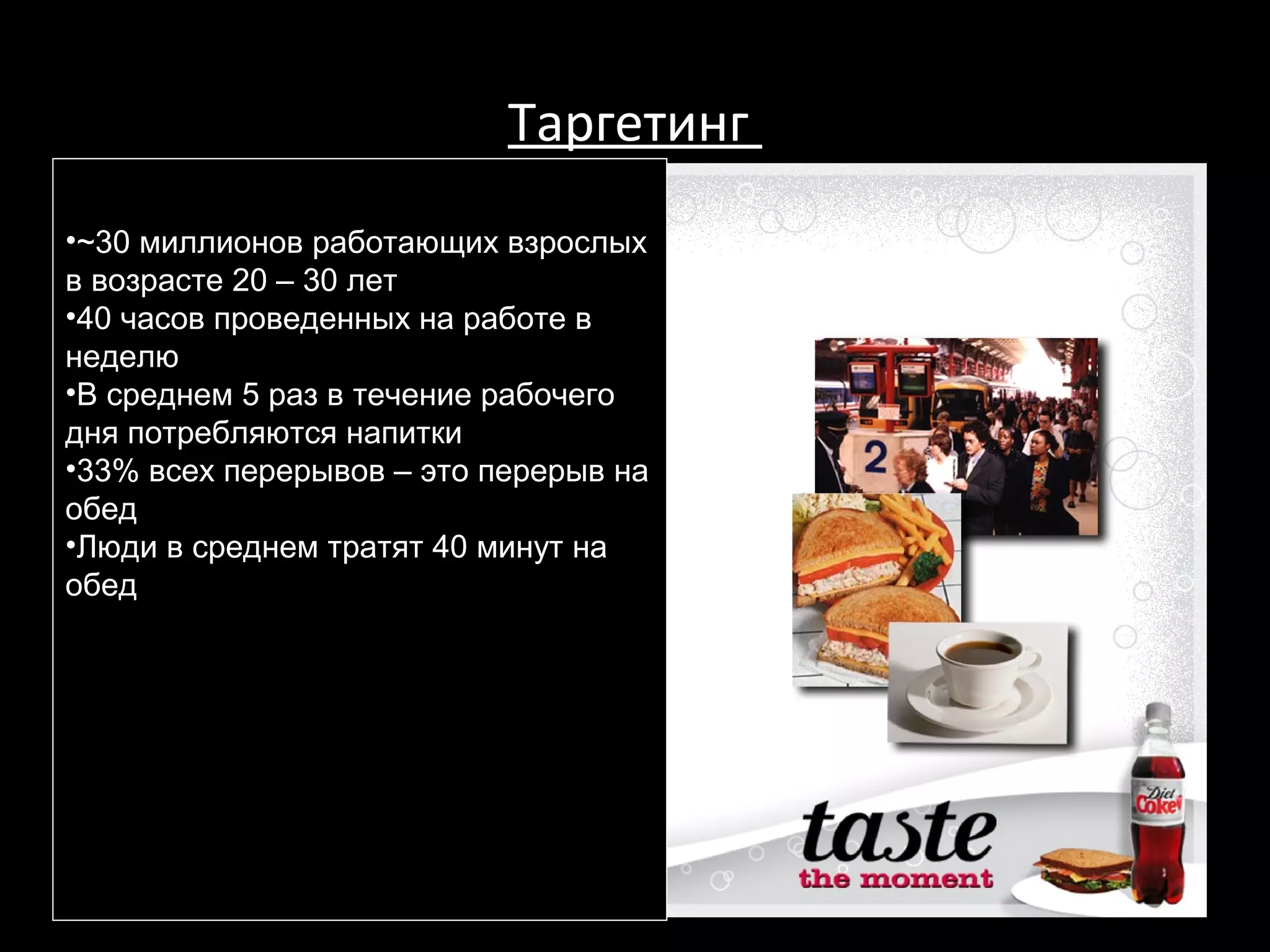 Таргетинг

•~30 миллионов работающих взрослых в возрасте 20 – 30 лет
•40 часов проведенных на работе в неделю
•В среднем 5 раз в течение рабочего дня потребляются напитки
•33% всех перерывов – это перерыв на обед
•Люди в среднем тратят 40 минут на обед

2

taste
the moment

Diet Coke